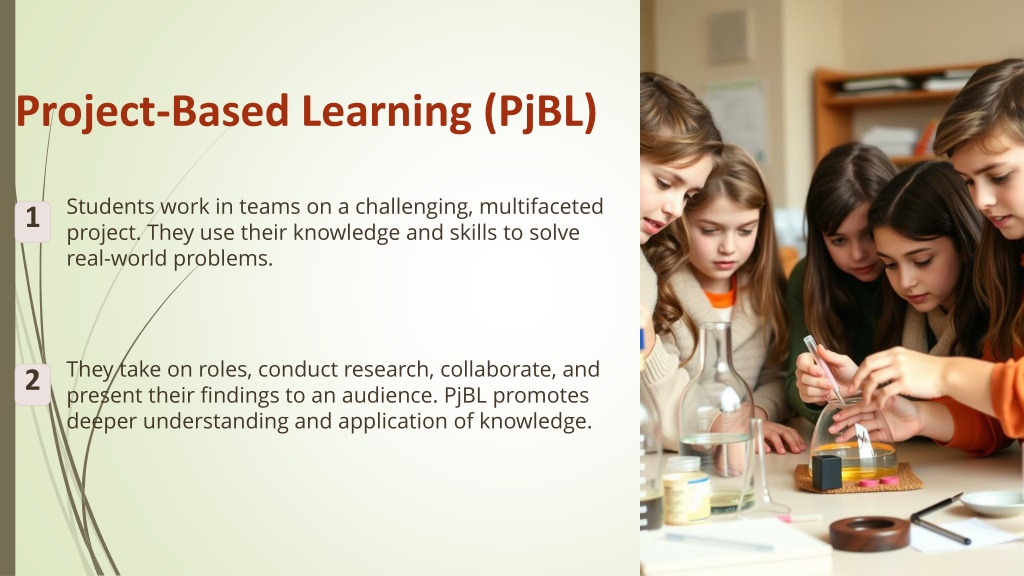 Project-Based Learning (PjBL)

1

Students work in teams on a challenging, multifaceted project. They use their knowledge and skills to solve real-world problems.

2

They take on roles, conduct research, collaborate, and present their findings to an audience. PjBL promotes deeper understanding and application of knowledge.